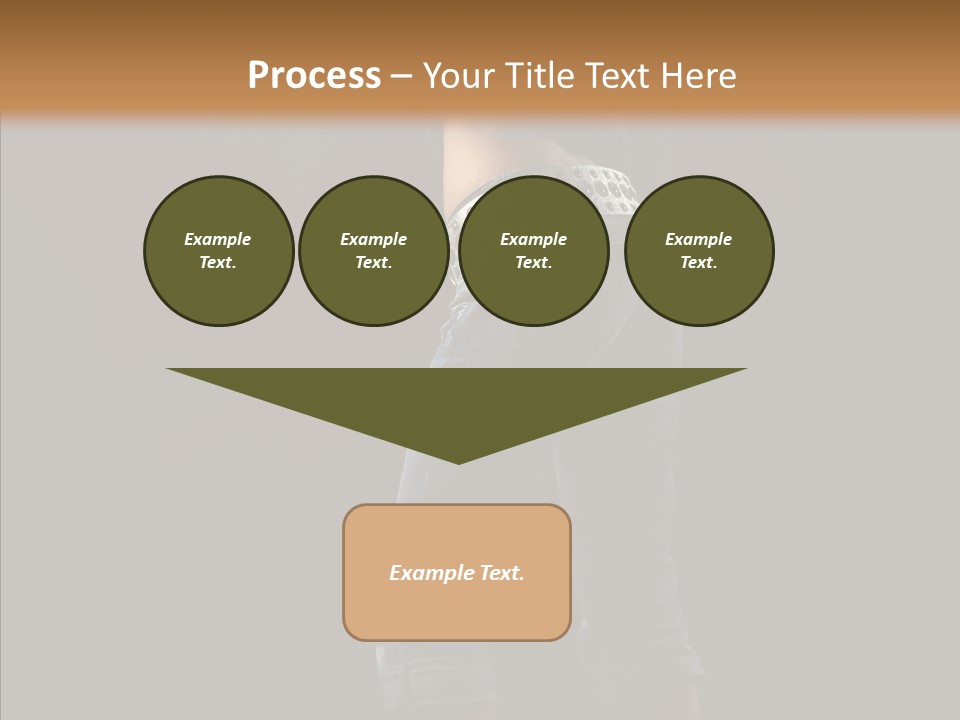 Process – Your Title Text Here

Example Text.

Example Text.

Example Text.

Example Text.

Example Text.